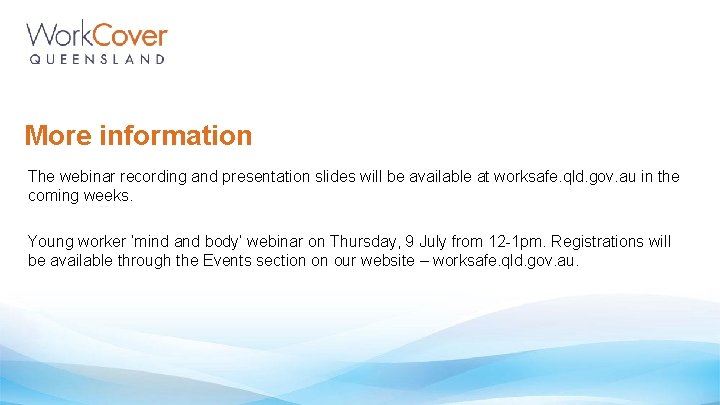 WorkCover
QUEENSLAND

More information

The webinar recording and presentation slides will be available at worksafe.qld.gov.au in the coming weeks.

Young worker 'mind and body' webinar on Thursday, 9 July from 12-1pm. Registrations will be available through the Events section on our website – worksafe.qld.gov.au.